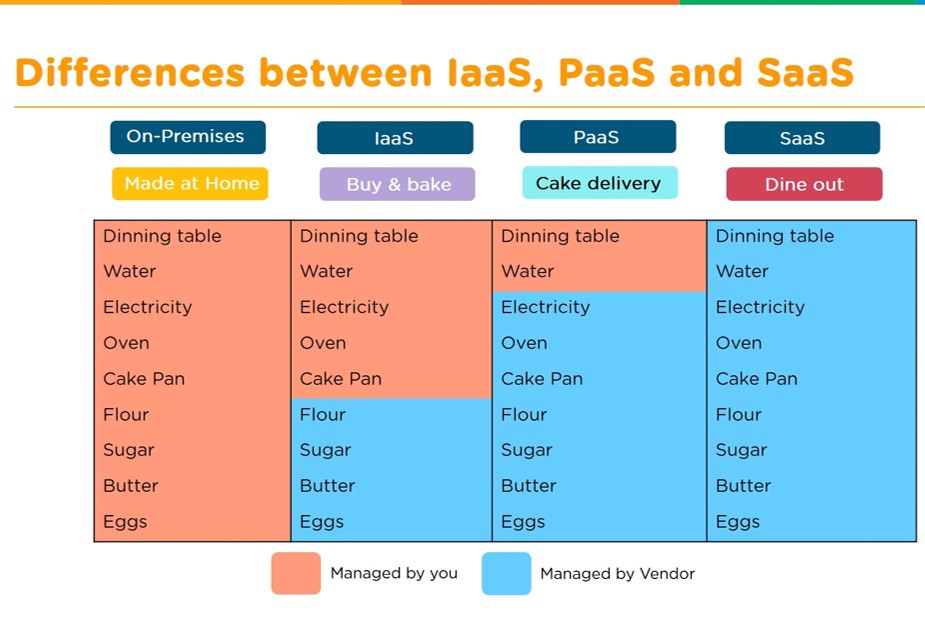 Differences between IaaS, PaaS and SaaS

| On-Premises | IaaS | PaaS | SaaS |
|---|---|---|---|
| Made at Home | Buy & bake | Cake delivery | Dine out |
| Dinning table | Dinning table | Dinning table | Dinning table |
| Water | Water | Water | Water |
| Electricity | Electricity | Electricity | Electricity |
| Oven | Oven | Oven | Oven |
| Cake Pan | Cake Pan | Cake Pan | Cake Pan |
| Flour | Flour | Flour | Flour |
| Sugar | Sugar | Sugar | Sugar |
| Butter | Butter | Butter | Butter |
| Eggs | Eggs | Eggs | Eggs |

Managed by you
Managed by Vendor